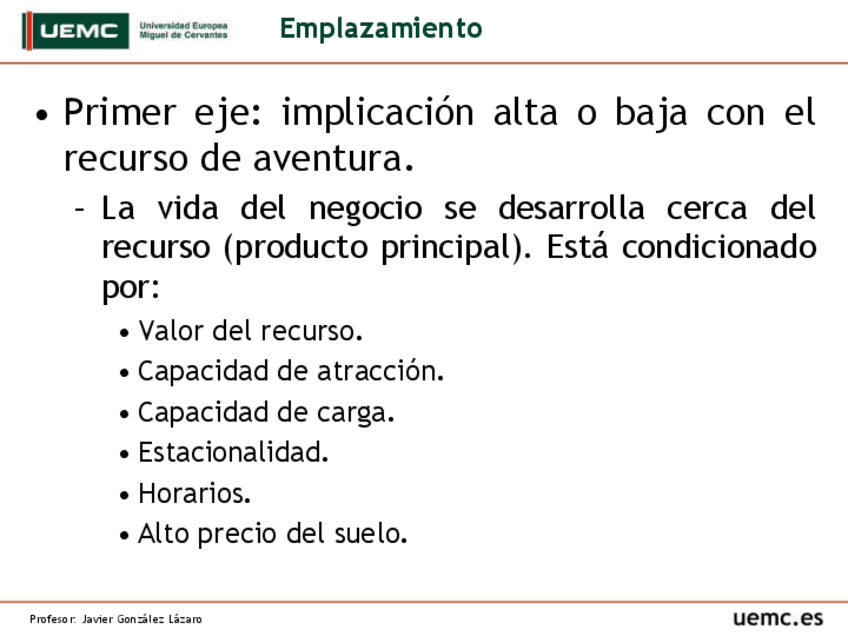 UEMC Universidad Europea Miguel de Cervantes

Emplazamiento

• Primer eje: implicación alta o baja con el recurso de aventura.
– La vida del negocio se desarrolla cerca del recurso (producto principal). Está condicionado por:
• Valor del recurso.
• Capacidad de atracción.
• Capacidad de carga.
• Estacionalidad.
• Horarios.
• Alto precio del suelo.

Profesor: Javier González Lázaro

uemc.es